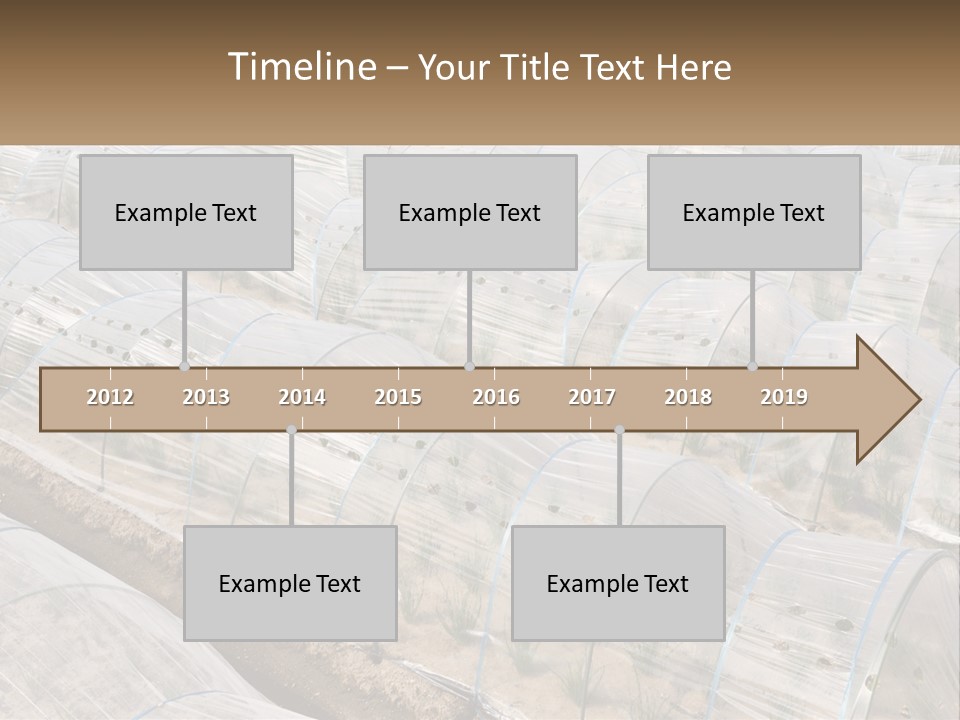 Timeline – Your Title Text Here

Example Text

Example Text

Example Text

2012 2013 2014 2015 2016 2017 2018 2019

Example Text

Example Text